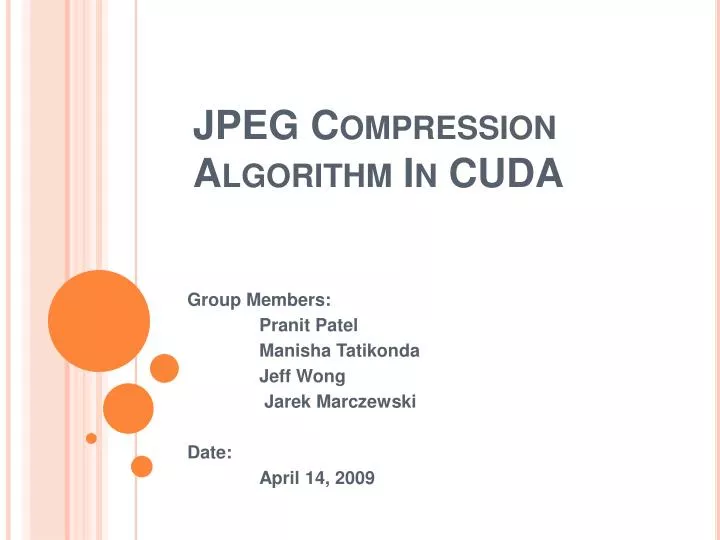 JPEG Compression Algorithm In CUDA

Group Members:
Pranit Patel
Manisha Tatikonda
Jeff Wong
Jarek Marczewski

Date:
April 14, 2009